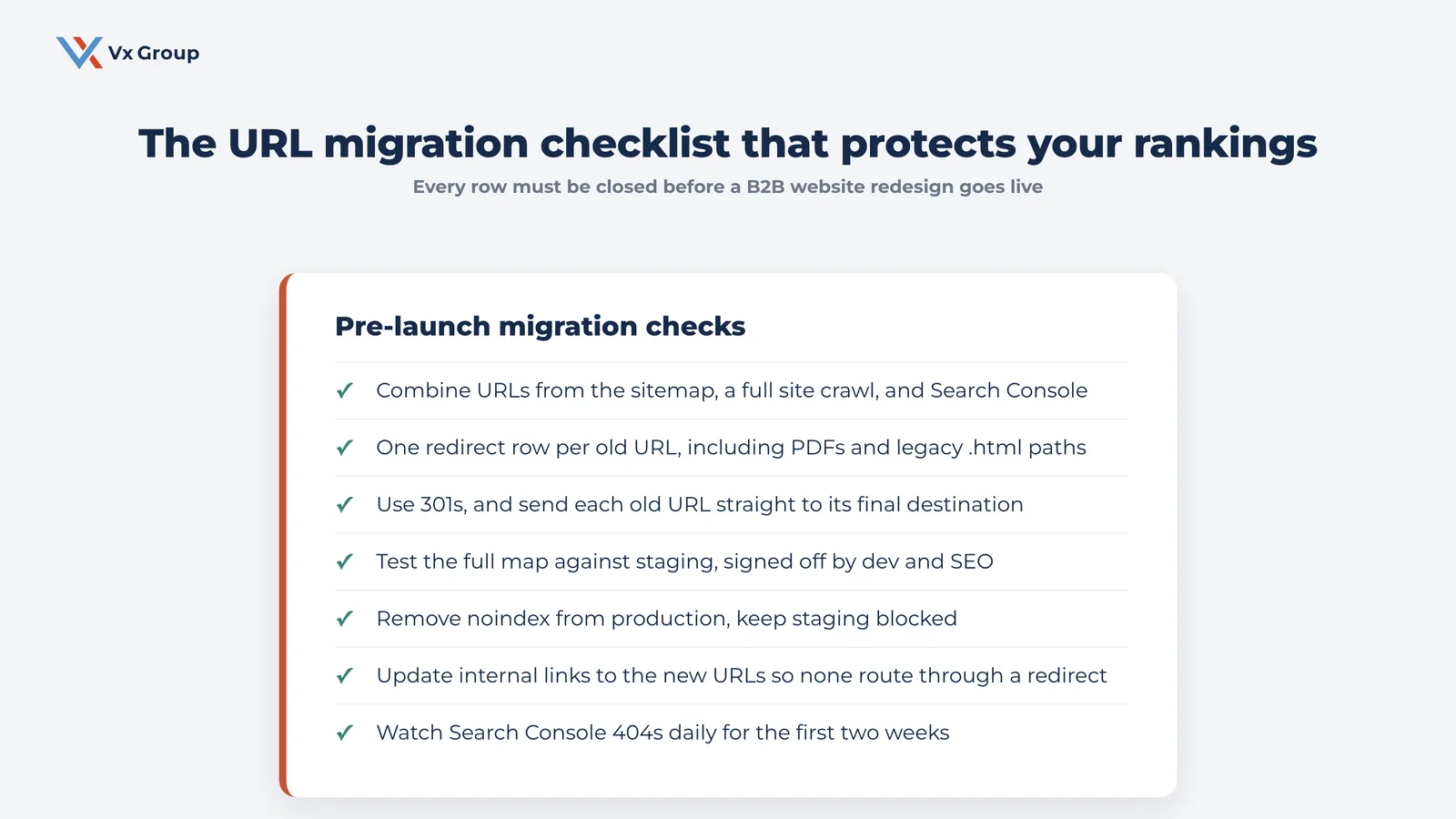 Vx Group

The URL migration checklist that protects your rankings

Every row must be closed before a B2B website redesign goes live

Pre-launch migration checks

✓ Combine URLs from the sitemap, a full site crawl, and Search Console

✓ One redirect row per old URL, including PDFs and legacy .html paths

✓ Use 301s, and send each old URL straight to its final destination

✓ Test the full map against staging, signed off by dev and SEO

✓ Remove noindex from production, keep staging blocked

✓ Update internal links to the new URLs so none route through a redirect

✓ Watch Search Console 404s daily for the first two weeks